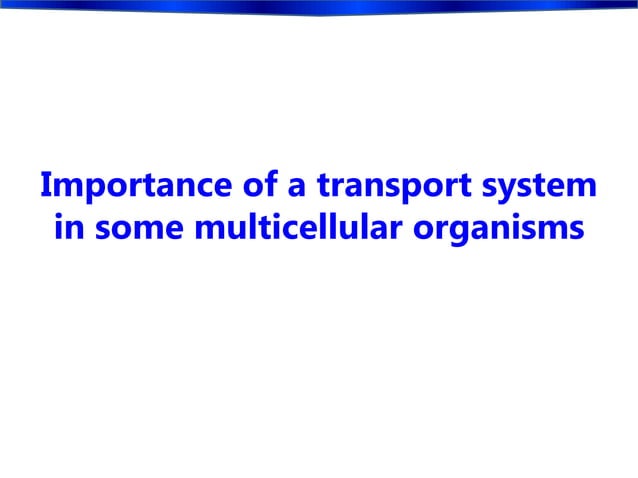 Importance of a transport system in some multicellular organisms